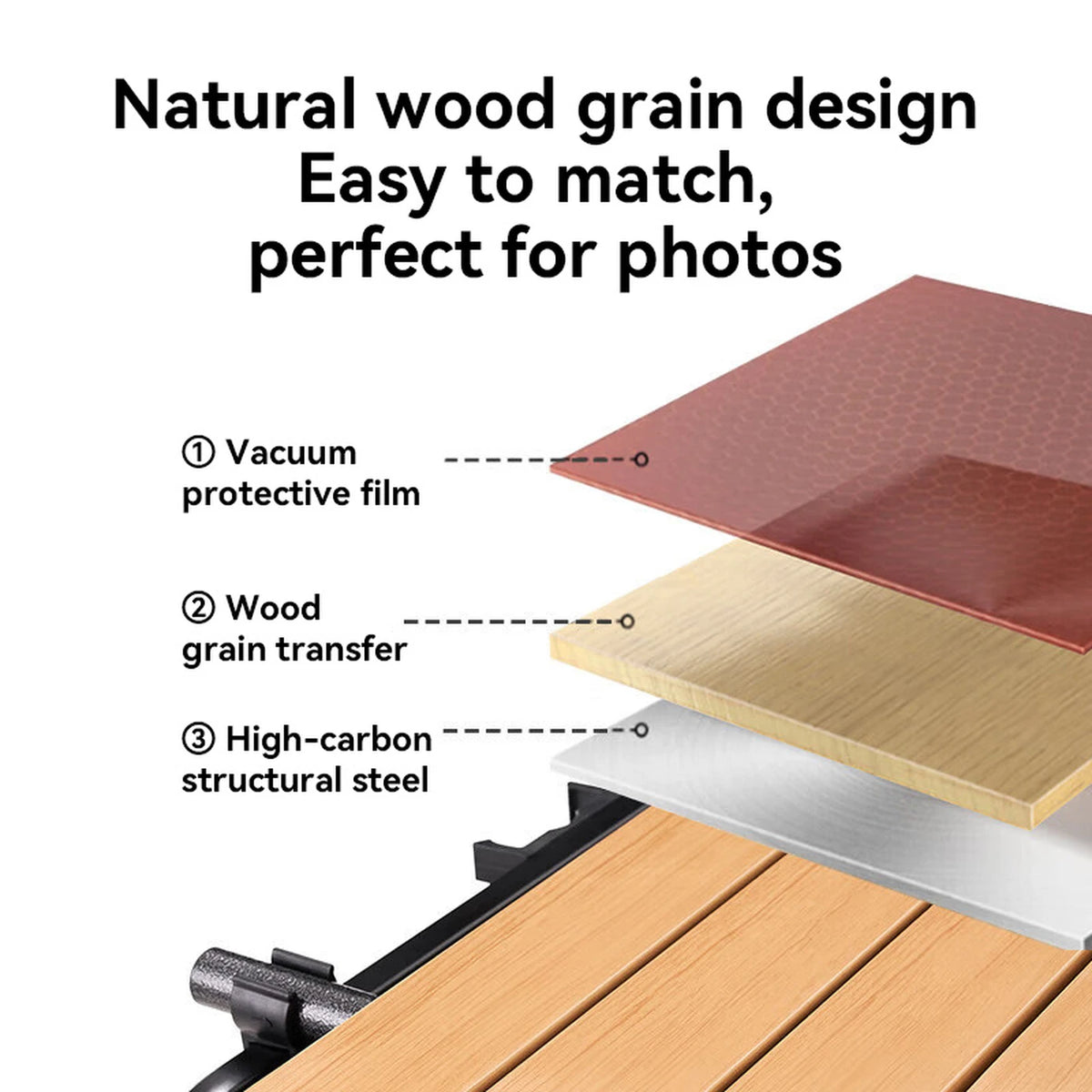 Natural wood grain design
Easy to match,
perfect for photos

① Vacuum protective film

② Wood grain transfer

③ High-carbon structural steel